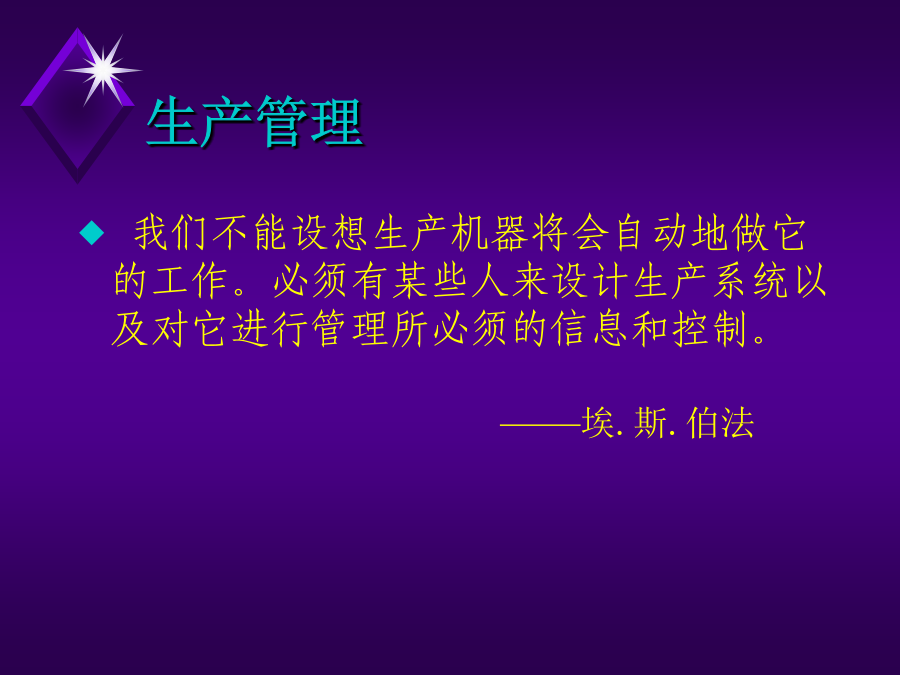 生产管理

◆ 我们不能设想生产机器将会自动地做它的工作。必须有某些人来设计生产系统以及对它进行管理所必须的信息和控制。

——埃. 斯. 伯法